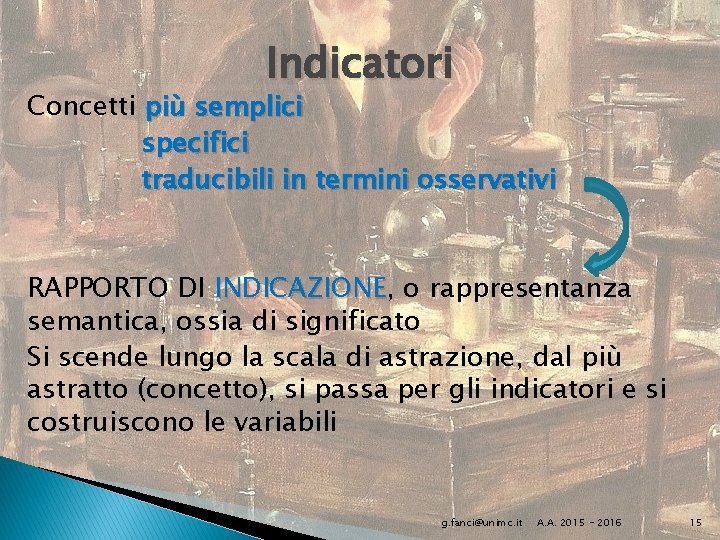 Indicatori

Concetti più semplici
specifici
traducibili in termini osservativi

RAPPORTO DI INDICAZIONE, o rappresentanza semantica, ossia di significato

Si scende lungo la scala di astrazione, dal più astratto (concetto), si passa per gli indicatori e si costruiscono le variabili

g.fanci@unimc.it A.A. 2015 - 2016 15